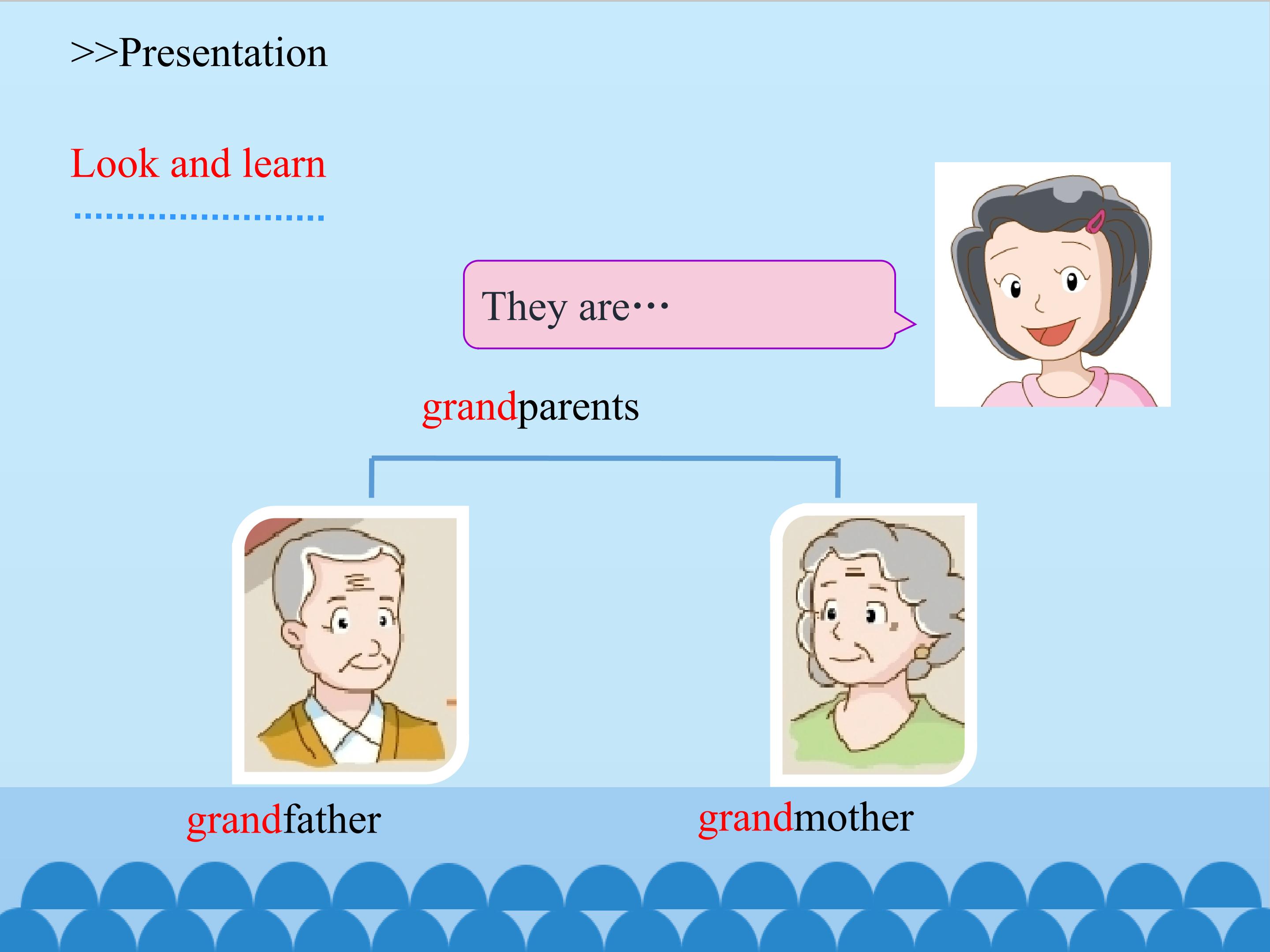 >>Presentation

Look and learn

They are…

grandparents

grandfather

grandmother